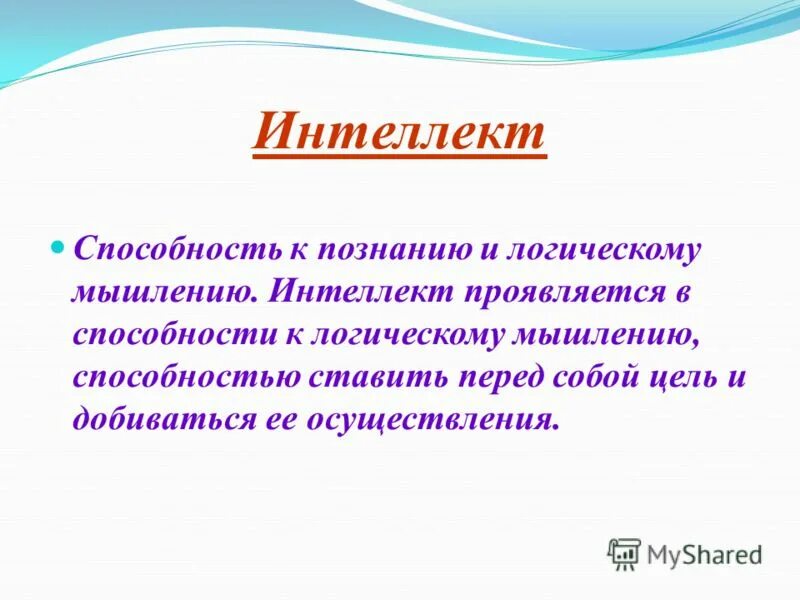 Интеллект

Способность к познанию и логическому мышлению. Интеллект проявляется в способности к логическому мышлению, способностью ставить перед собой цель и добиваться ее осуществления.

MyShared